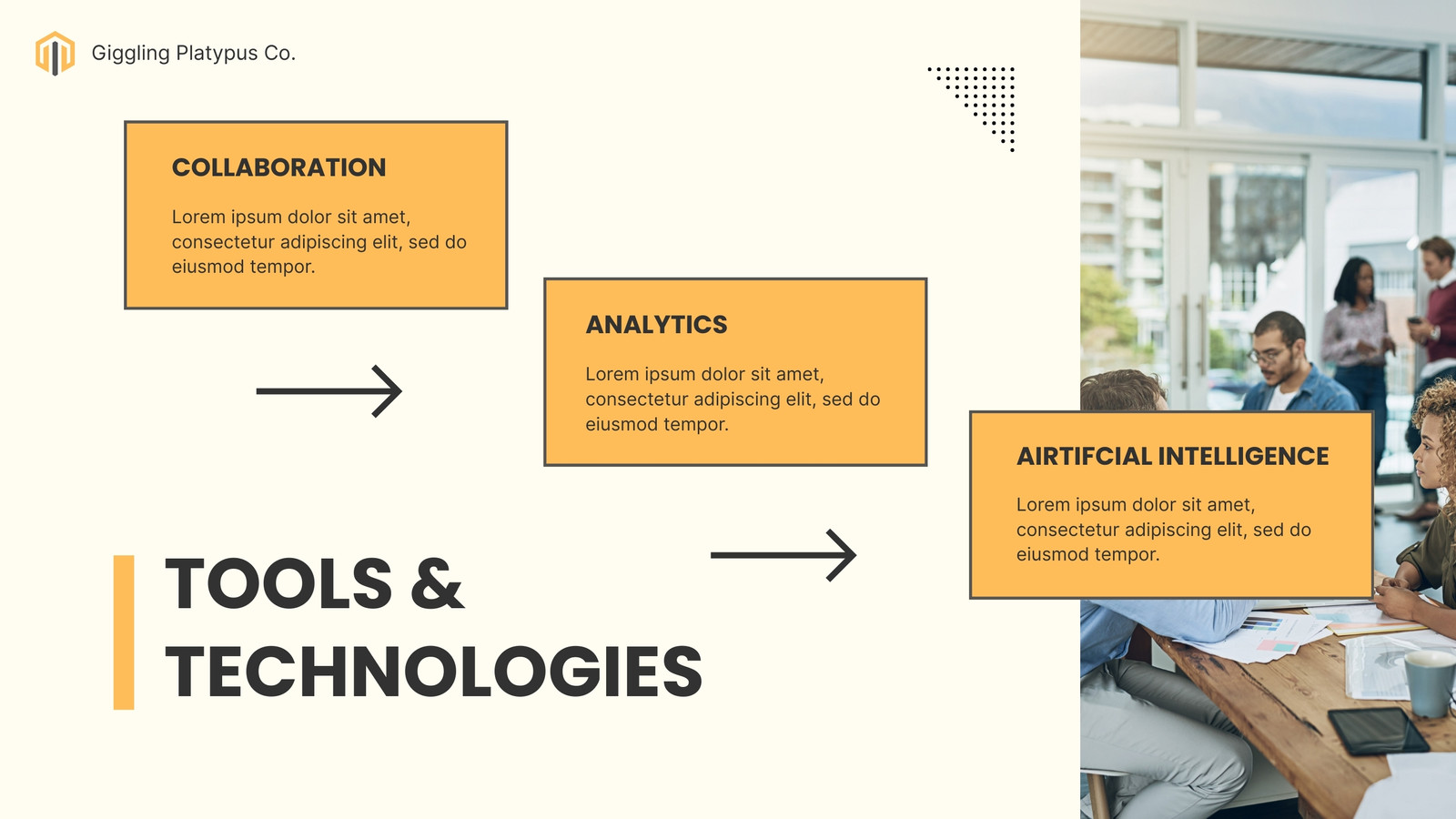 Giggling Platypus Co.

COLLABORATION

Lorem ipsum dolor sit amet, consectetur adipiscing elit, sed do eiusmod tempor.

ANALYTICS

Lorem ipsum dolor sit amet, consectetur adipiscing elit, sed do eiusmod tempor.

AIRTIFCIAL INTELLIGENCE

Lorem ipsum dolor sit amet, consectetur adipiscing elit, sed do eiusmod tempor.

TOOLS & TECHNOLOGIES